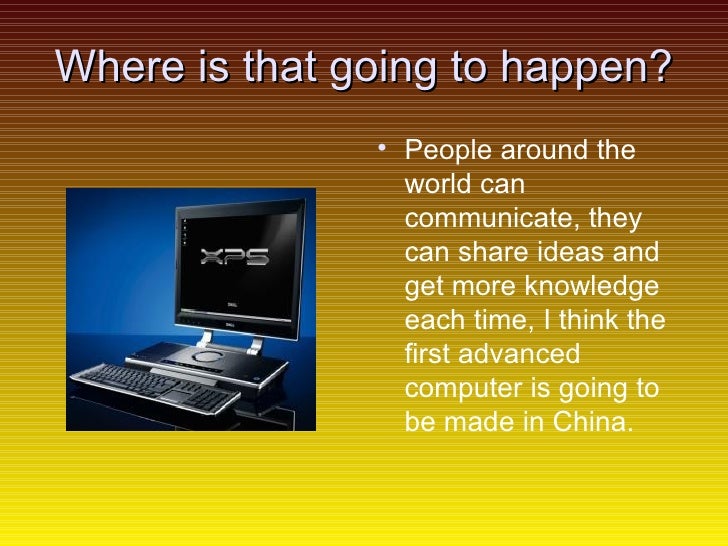 Where is that going to happen?

XPS

DELL

• People around the world can communicate, they can share ideas and get more knowledge each time, I think the first advanced computer is going to be made in China.